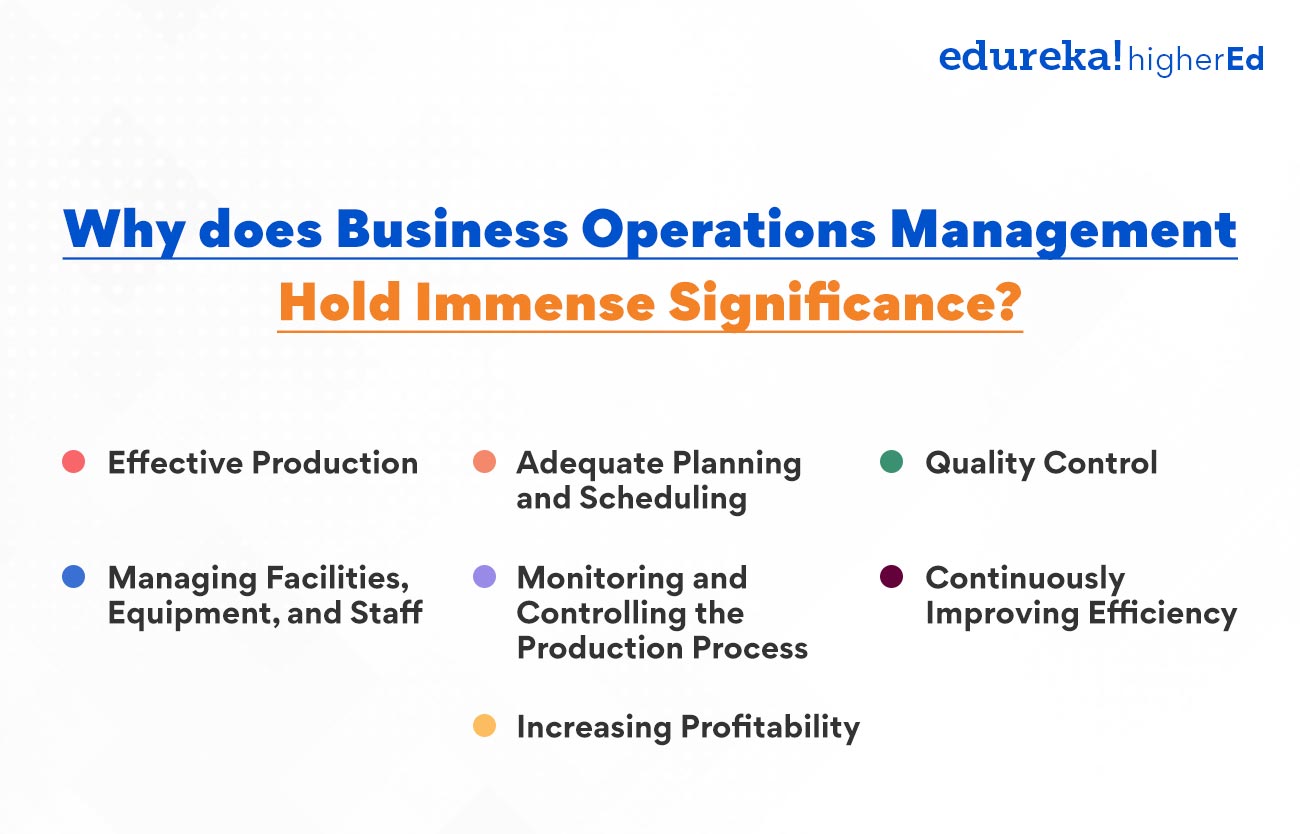 edureka! higherEd

Why does Business Operations Management Hold Immense Significance?

Effective Production

Managing Facilities, Equipment, and Staff

Adequate Planning and Scheduling

Monitoring and Controlling the Production Process

Increasing Profitability

Quality Control

Continuously Improving Efficiency